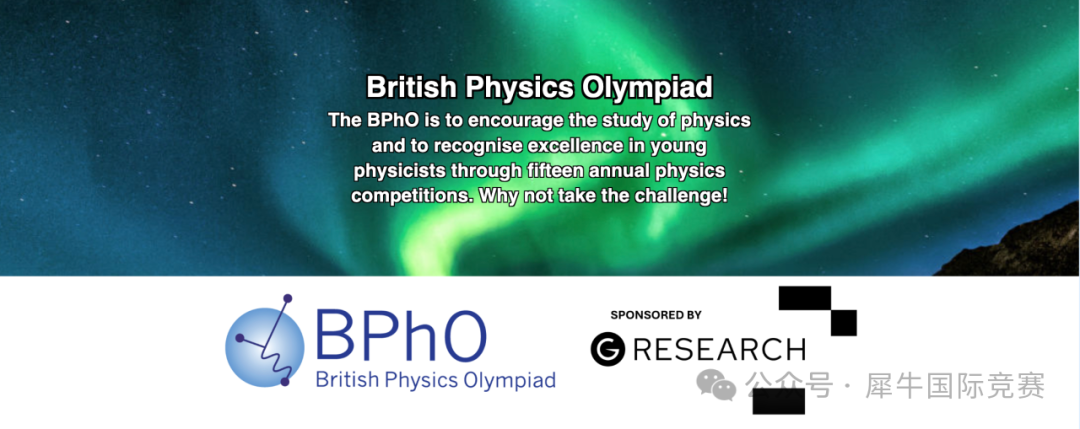 British Physics Olympiad

The BPhO is to encourage the study of physics and to recognise excellence in young physicists through fifteen annual physics competitions. Why not take the challenge!

BPhO
British Physics Olympiad

SPONSORED BY
G RESEARCH

公众号 · 犀牛国际竞赛